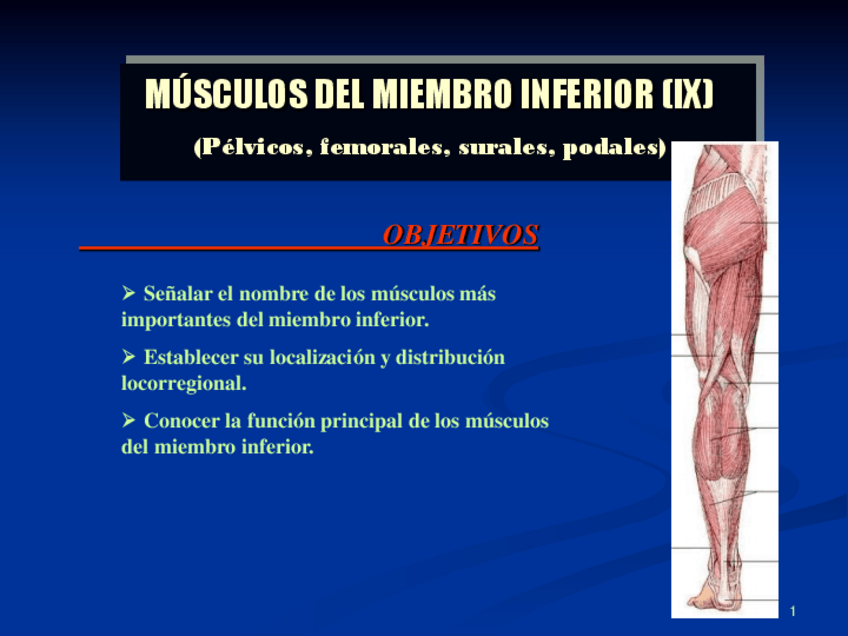 MÚSCULOS DEL MIEMBRO INFERIOR (IX)

(Pélvicos, femorales, surales, podales)

OBJETIVOS

➢ Señalar el nombre de los músculos más importantes del miembro inferior.

➢ Establecer su localización y distribución locorregional.

➢ Conocer la función principal de los músculos del miembro inferior.

1